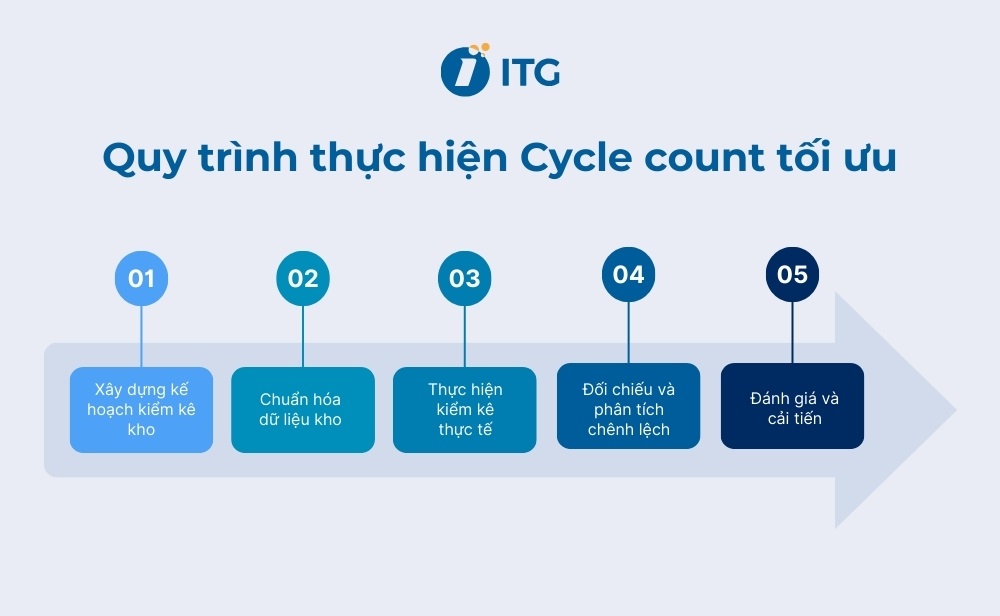 ITG

Quy trình thực hiện Cycle count tối ưu

01
Xây dựng kế hoạch kiểm kê kho

02
Chuẩn hóa dữ liệu kho

03
Thực hiện kiểm kê thực tế

04
Đối chiếu và phân tích chênh lệch

05
Đánh giá và cải tiến